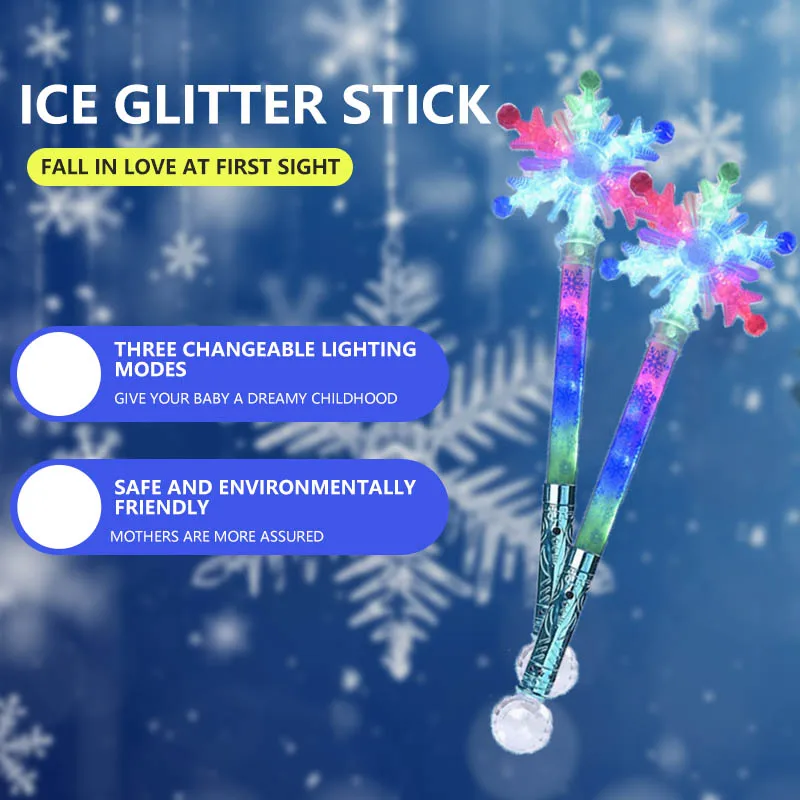 ICE GLITTER STICK

FALL IN LOVE AT FIRST SIGHT

THREE CHANGEABLE LIGHTING MODES

GIVE YOUR BABY A DREAMY CHILDHOOD

SAFE AND ENVIRONMENTALLY FRIENDLY

MOTHERS ARE MORE ASSURED